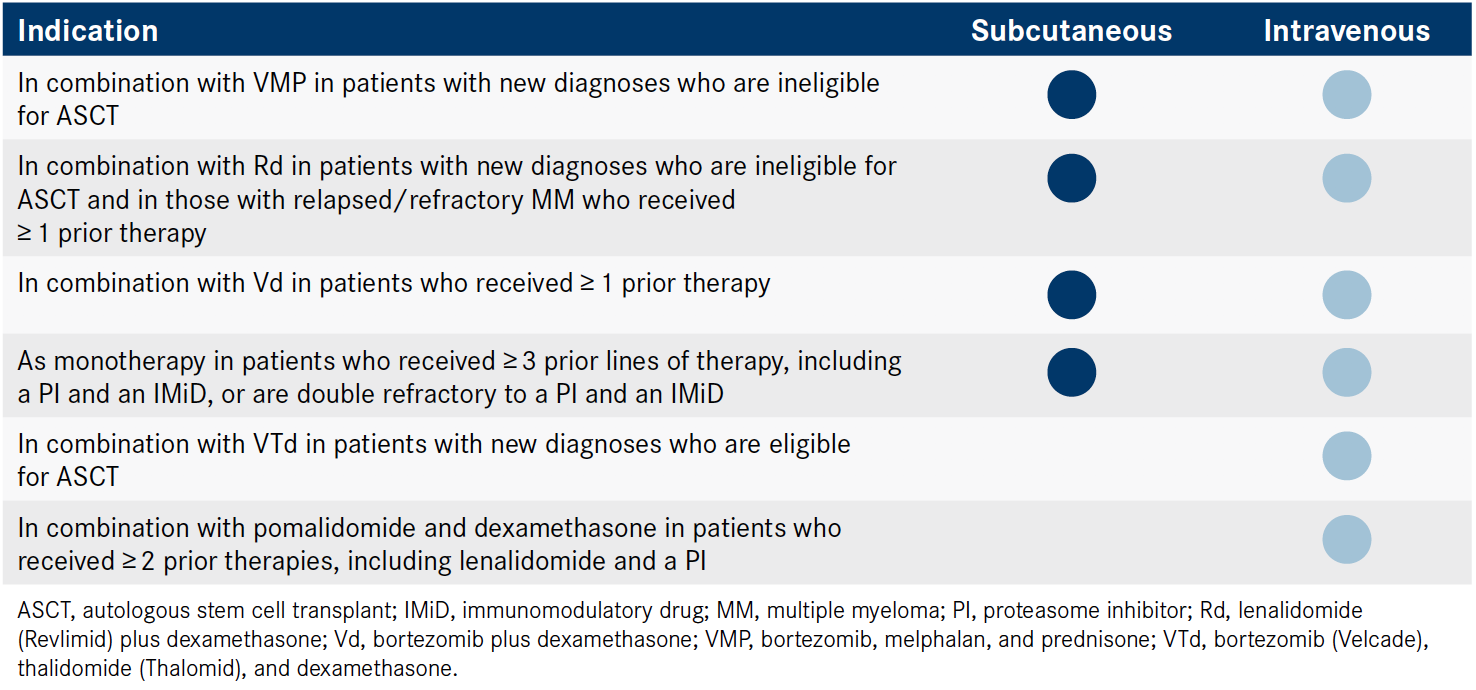 | Indication | Subcutaneous | Intravenous |
|---|---|---|
| In combination with VMP in patients with new diagnoses who are ineligible for ASCT | ● | ● |
| In combination with Rd in patients with new diagnoses who are ineligible for ASCT and in those with relapsed/refractory MM who received ≥ 1 prior therapy | ● | ● |
| In combination with Vd in patients who received ≥ 1 prior therapy | ● | ● |
| As monotherapy in patients who received ≥ 3 prior lines of therapy, including a PI and an IMiD, or are double refractory to a PI and an IMiD | ● | ● |
| In combination with VTd in patients with new diagnoses who are eligible for ASCT | | ● |
| In combination with pomalidomide and dexamethasone in patients who received ≥ 2 prior therapies, including lenalidomide and a PI | | ● |

ASCT, autologous stem cell transplant; IMiD, immunomodulatory drug; MM, multiple myeloma; PI, proteasome inhibitor; Rd, lenalidomide (Revlimid) plus dexamethasone; Vd, bortezomib plus dexamethasone; VMP, bortezomib, melphalan, and prednisone; VTd, bortezomib (Velcade), thalidomide (Thalomid), and dexamethasone.